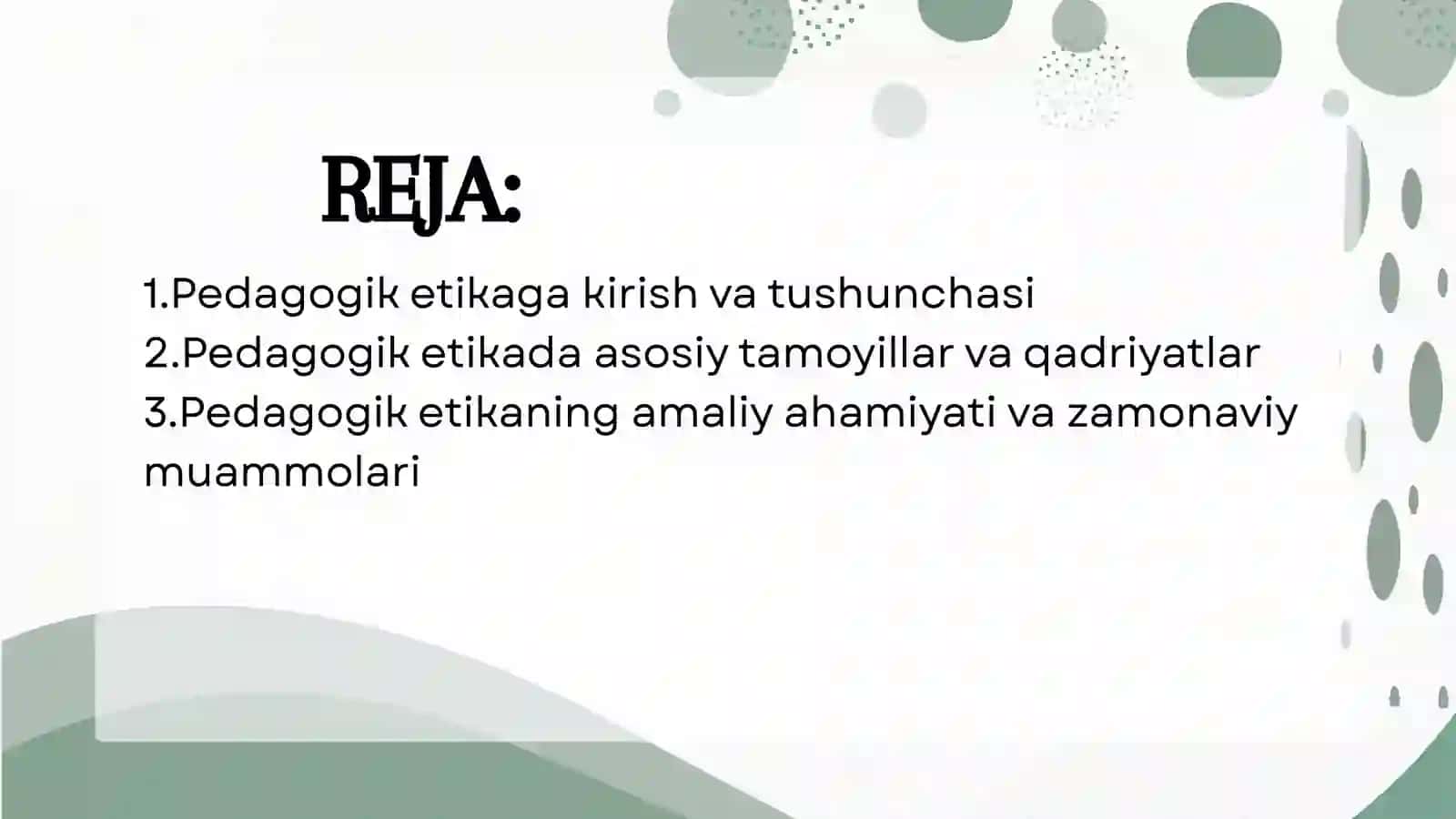 REJA:

1.Pedagogik etikaga kirish va tushunchasi
2.Pedagogik etikada asosiy tamoyillar va qadriyatlar
3.Pedagogik etikaning amaliy ahamiyati va zamonaviy muammolari